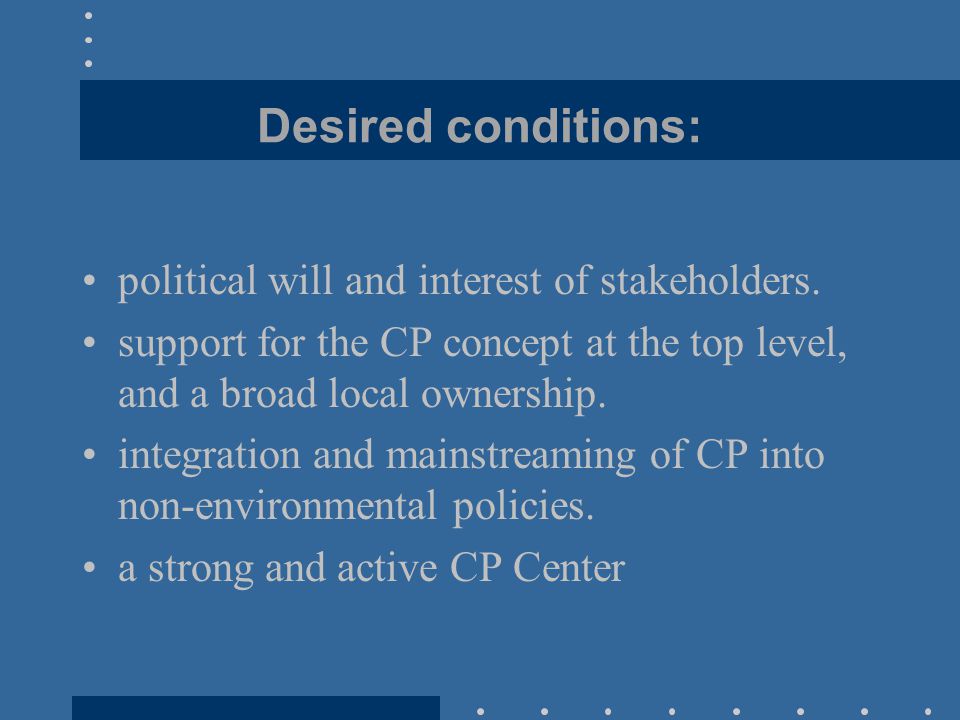 Desired conditions:

• political will and interest of stakeholders.
• support for the CP concept at the top level, and a broad local ownership.
• integration and mainstreaming of CP into non-environmental policies.
• a strong and active CP Center